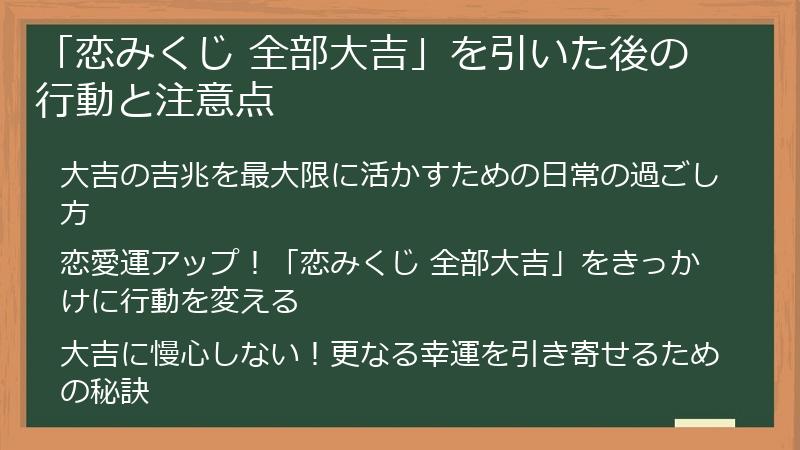 「恋みくじ 全部大吉」を引いた後の行動と注意点

大吉の吉兆を最大限に活かすための日常の過ごし方

恋愛運アップ！「恋みくじ 全部大吉」をきっかけに行動を変える

大吉に慢心しない！更なる幸運を引き寄せるための秘訣